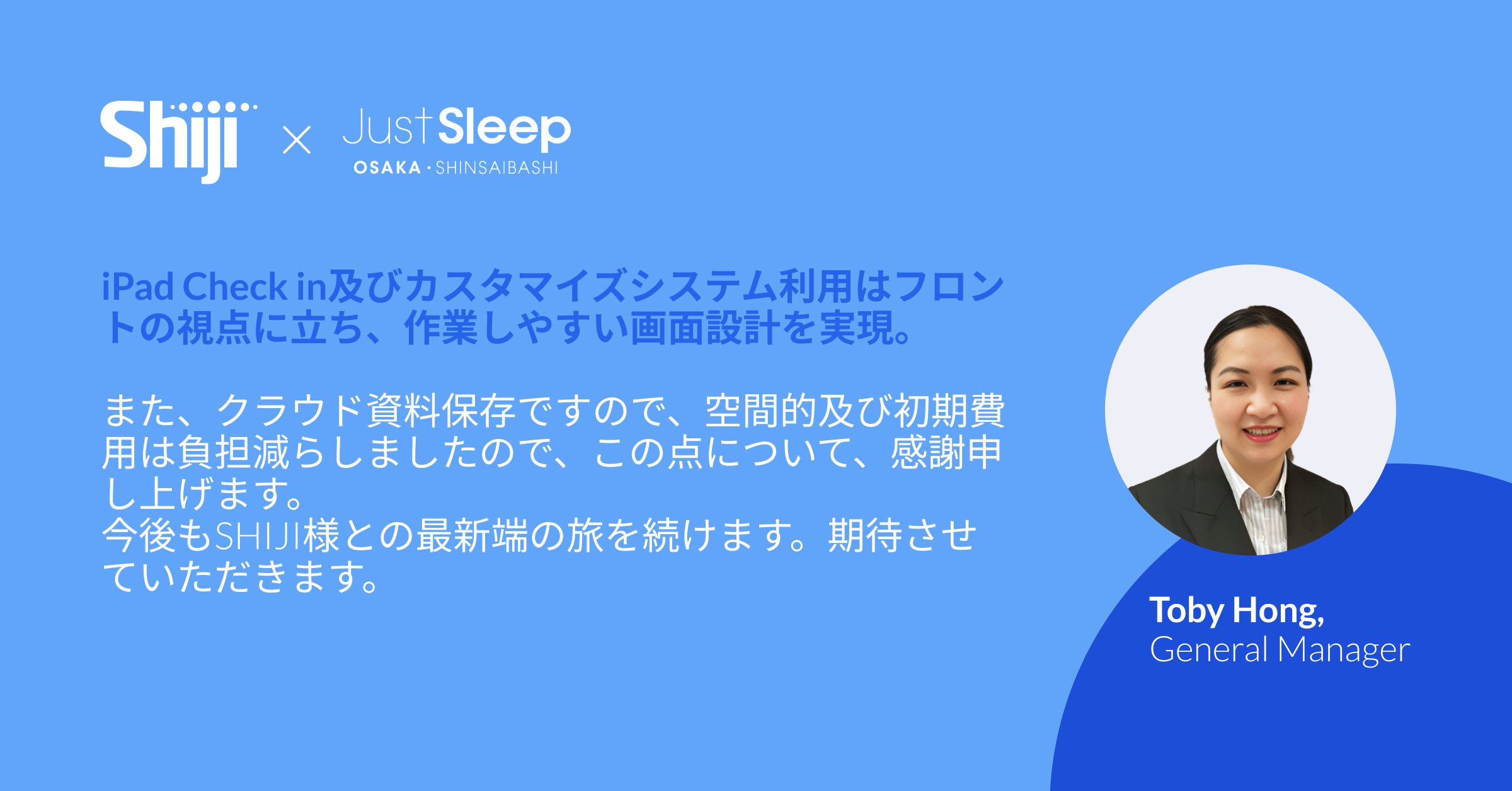 Shiji × Just Sleep
OSAKA · SHINSAIBASHI

iPad Check in及びカスタマイズシステム利用はフロントの視点に立ち、作業しやすい画面設計を実現。

また、クラウド資料保存ですので、空間的及び初期費用は負担減らしましたので、この点について、感謝申し上げます。
今後もSHIJI様との最新端の旅を続けます。期待させていただきます。

Toby Hong,
General Manager